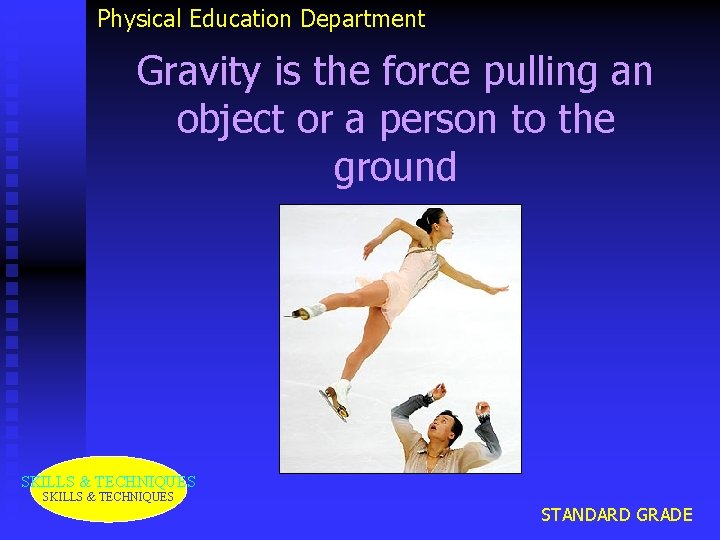 Physical Education Department

Gravity is the force pulling an object or a person to the ground

SKILLS & TECHNIQUES
SKILLS & TECHNIQUES

STANDARD GRADE